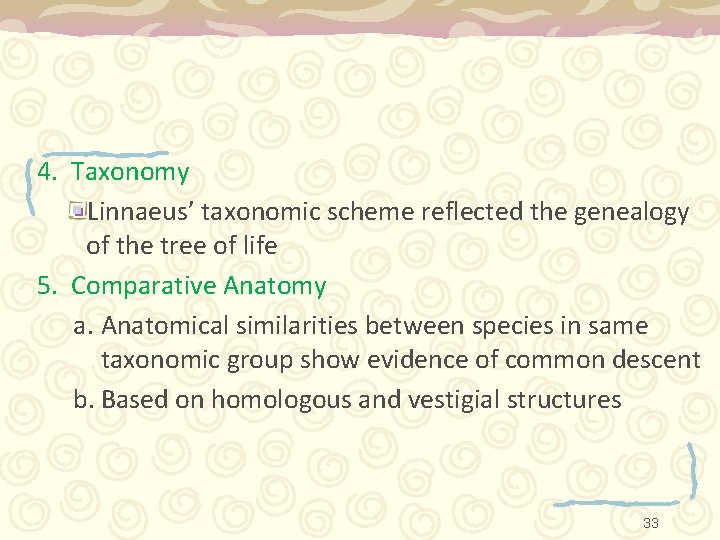 4. Taxonomy

Linnaeus’ taxonomic scheme reflected the genealogy of the tree of life

5. Comparative Anatomy

a. Anatomical similarities between species in same taxonomic group show evidence of common descent

b. Based on homologous and vestigial structures

33